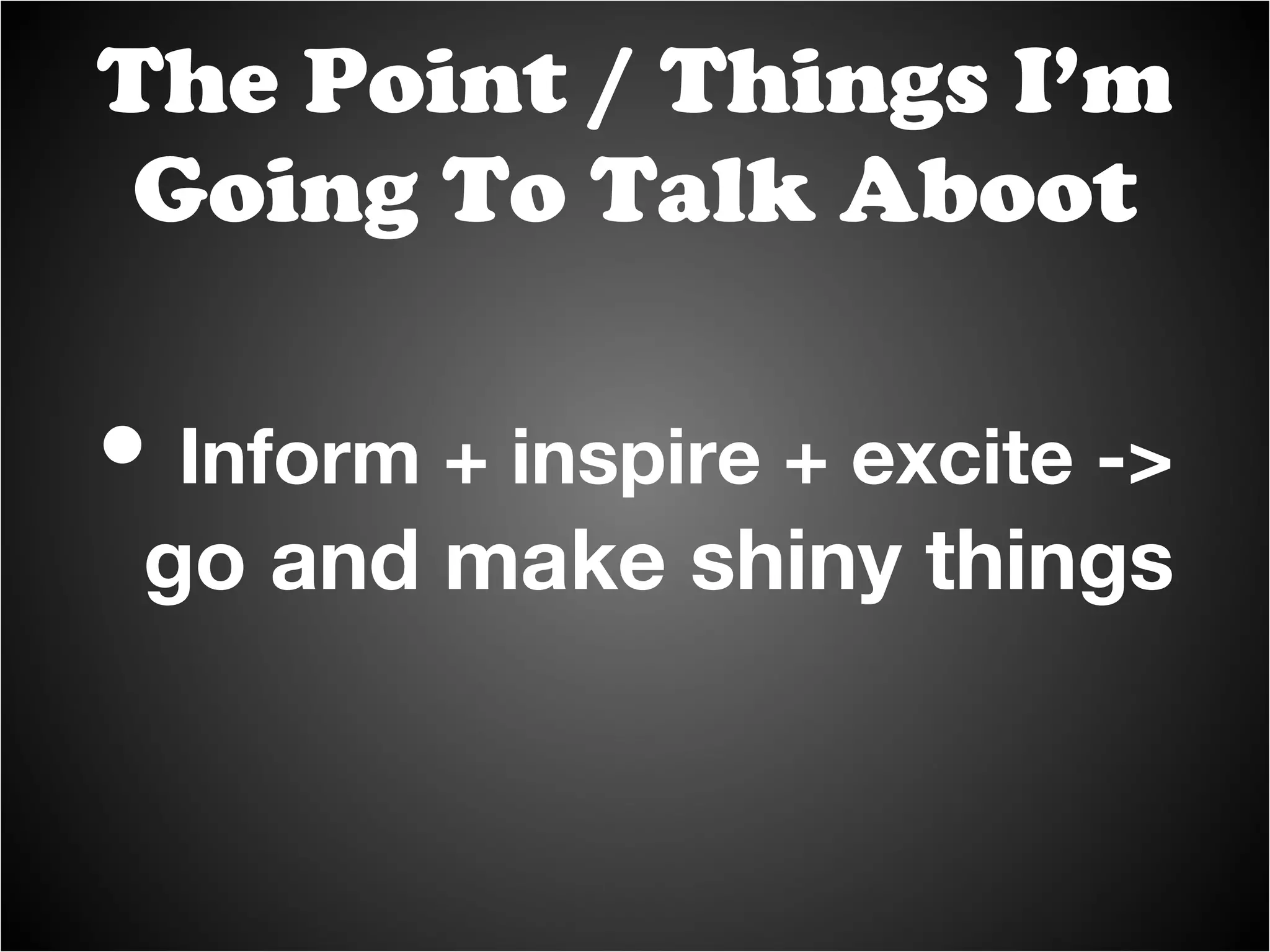 The Point / Things I'm Going To Talk Aboot

• Inform + inspire + excite -> go and make shiny things